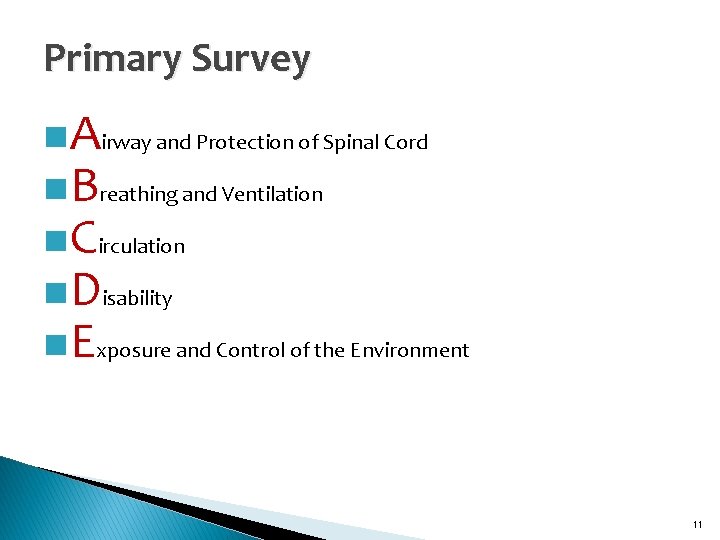 Primary Survey

Airway and Protection of Spinal Cord

Breathing and Ventilation

Circulation

Disability

Exposure and Control of the Environment

11